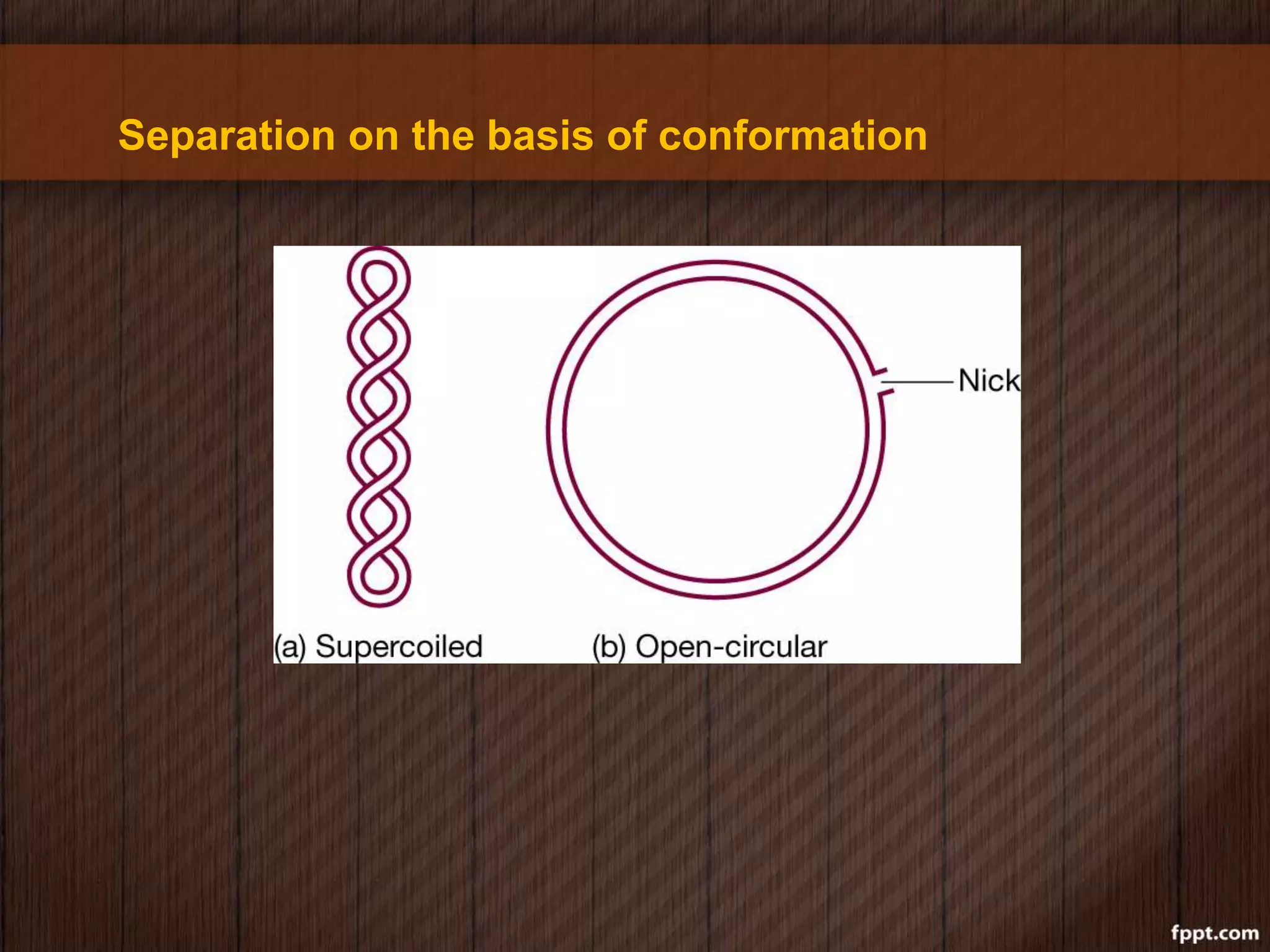 Separation on the basis of conformation

Nick

(a) Supercoiled

(b) Open-circular

fppt.com